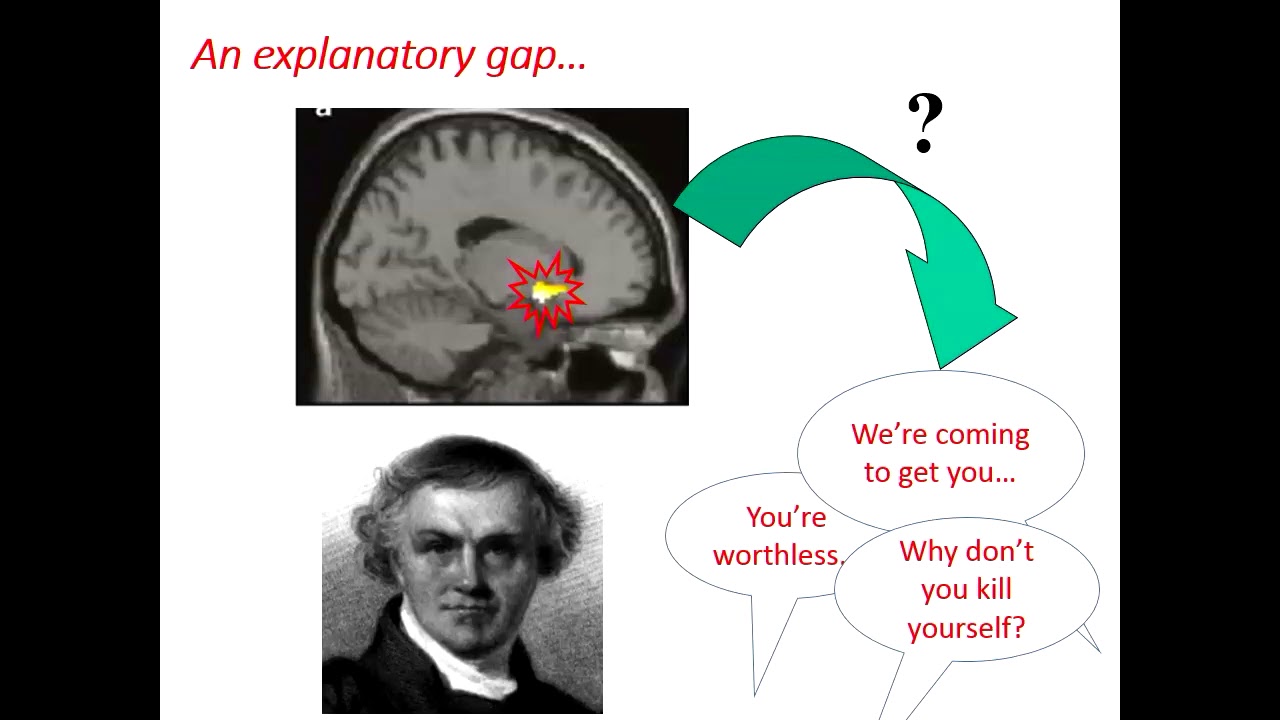 An explanatory gap…

a

?

We're coming to get you…

You're worthless.

Why don't you kill yourself?